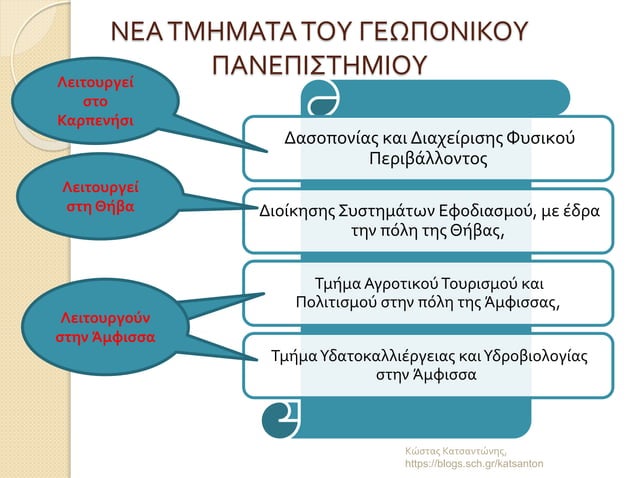 ΝΕΑ ΤΜΗΜΑΤΑ ΤΟΥ ΓΕΩΠΟΝΙΚΟΥ ΠΑΝΕΠΙΣΤΗΜΙΟΥ

Λειτουργεί στο Καρπενήσι

Δασοπονίας και Διαχείρισης Φυσικού Περιβάλλοντος

Λειτουργεί στη Θήβα

Διοίκησης Συστημάτων Εφοδιασμού, με έδρα την πόλη της Θήβας,

Λειτουργούν στην Άμφισσα

Τμήμα Αγροτικού Τουρισμού και Πολιτισμού στην πόλη της Άμφισσας,

Τμήμα Υδατοκαλλιέργειας και Υδροβιολογίας στην Άμφισσα

Κώστας Κατσαντώνης, https://blogs.sch.gr/katsanton